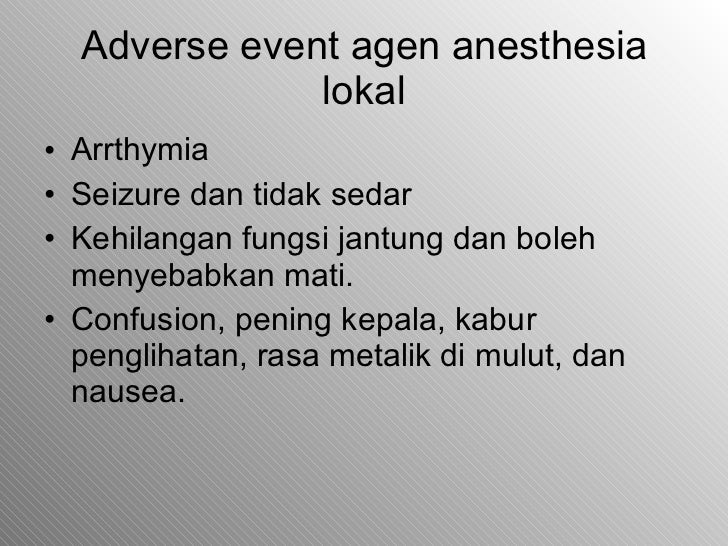 Adverse event agen anesthesia lokal

• Arrthymia
• Seizure dan tidak sedar
• Kehilangan fungsi jantung dan boleh menyebabkan mati.
• Confusion, pening kepala, kabur penglihatan, rasa metalik di mulut, dan nausea.